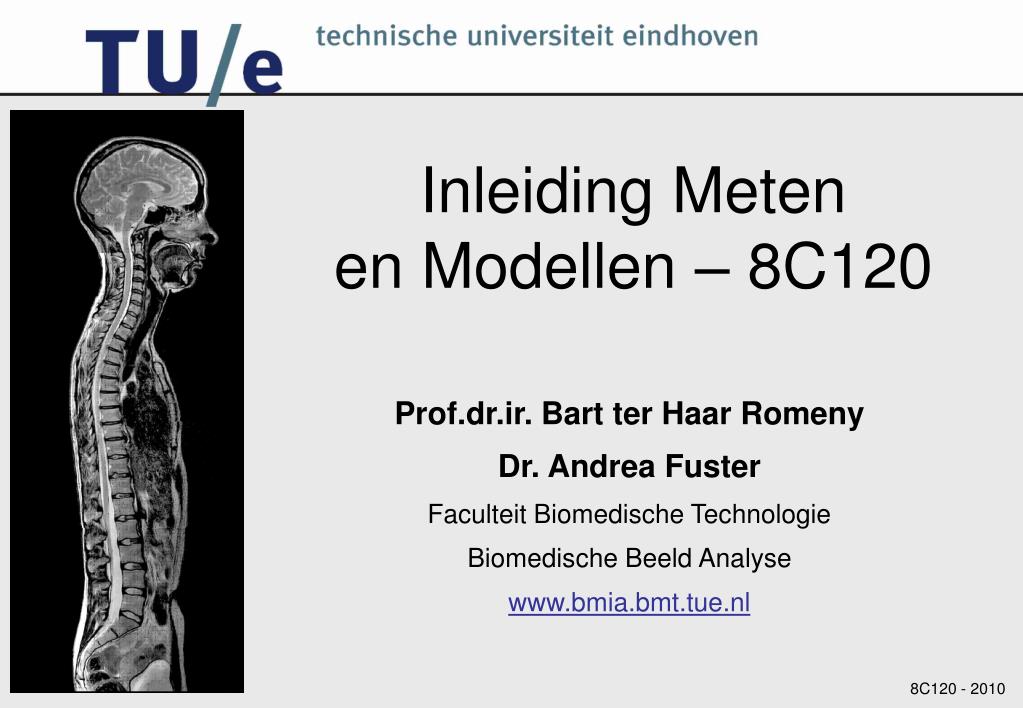 TU/e technische universiteit eindhoven

Inleiding Meten en Modellen – 8C120

Prof.dr.ir. Bart ter Haar Romeny

Dr. Andrea Fuster

Faculteit Biomedische Technologie

Biomedische Beeld Analyse

www.bmia.bmt.tue.nl

8C120 - 2010